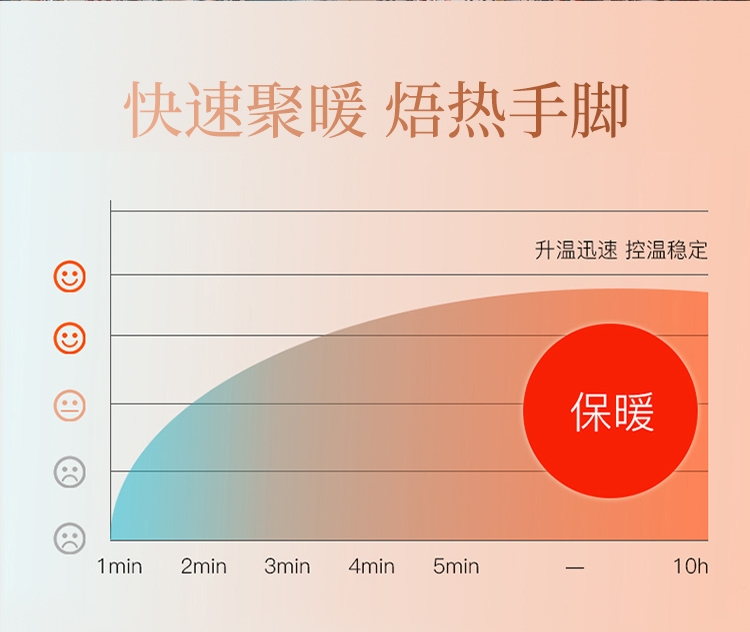 快速聚暖 焐热手脚

升温迅速 控温稳定

保暖

1min 2min 3min 4min 5min — 10h